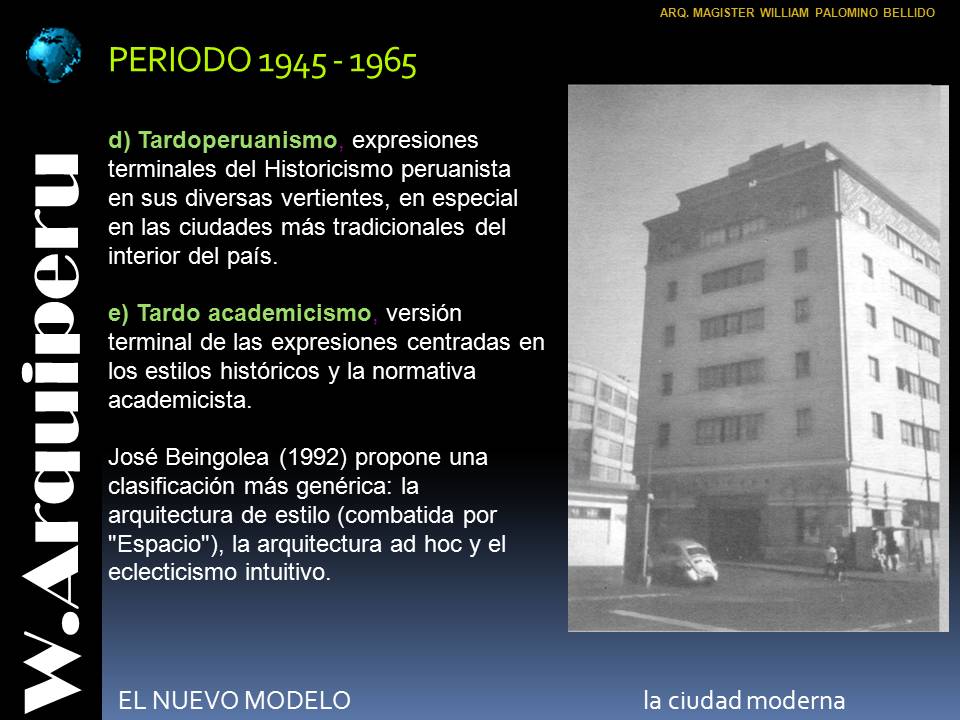 ARQ. MAGISTER WILLIAM PALOMINO BELLIDO

W.Arquiperu

PERIODO 1945 - 1965

d) Tardoperuanismo, expresiones terminales del Historicismo peruanista en sus diversas vertientes, en especial en las ciudades más tradicionales del interior del país.

e) Tardo academicismo, versión terminal de las expresiones centradas en los estilos históricos y la normativa academicista.

José Beingolea (1992) propone una clasificación más genérica: la arquitectura de estilo (combatida por "Espacio"), la arquitectura ad hoc y el eclecticismo intuitivo.

EL NUEVO MODELO

la ciudad moderna